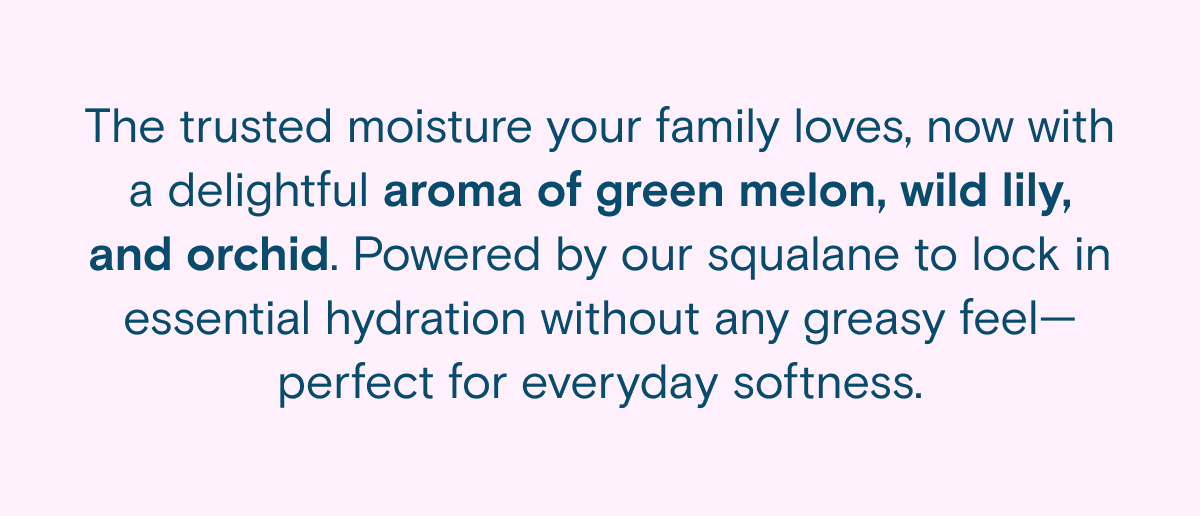 The trusted moisture your family loves, now with a delightful aroma of green melon, wild lily, and orchid. Powered by our squalane to lock in essential hydration without any greasy feel—perfect for everyday softness.